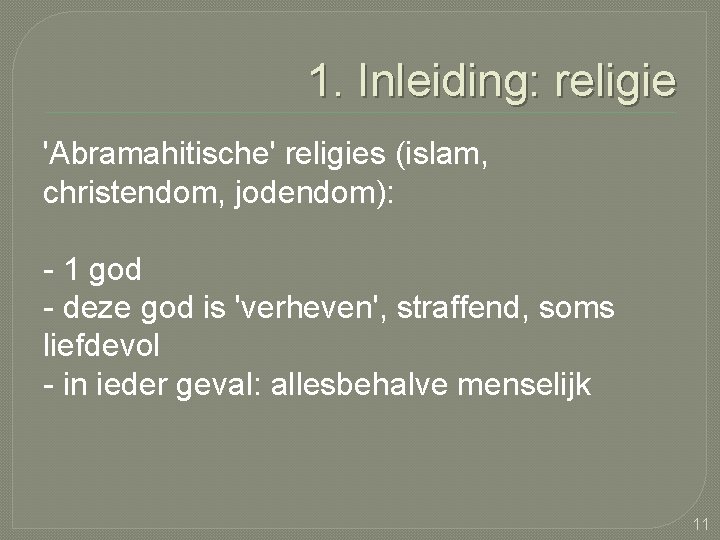 1. Inleiding: religie

'Abramahitische' religies (islam, christendom, jodendom):

- 1 god
- deze god is 'verheven', straffend, soms liefdevol
- in ieder geval: allesbehalve menselijk

11